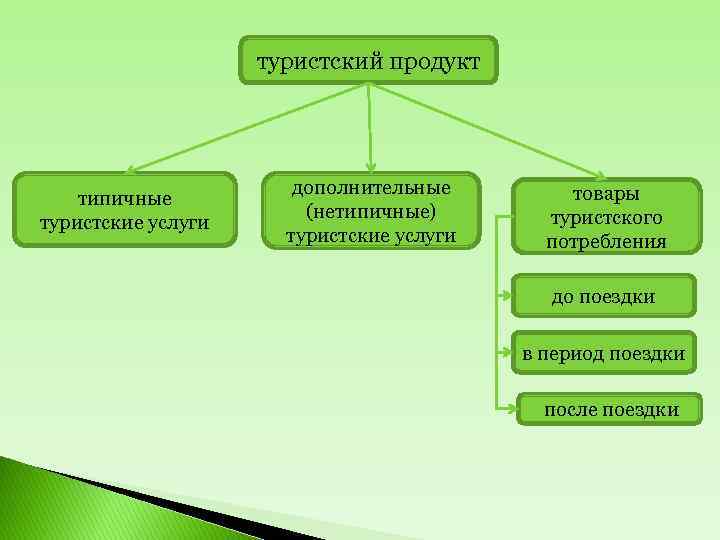 туристский продукт

типичные туристские услуги

дополнительные (нетипичные) туристские услуги

товары туристского потребления

до поездки

в период поездки

после поездки